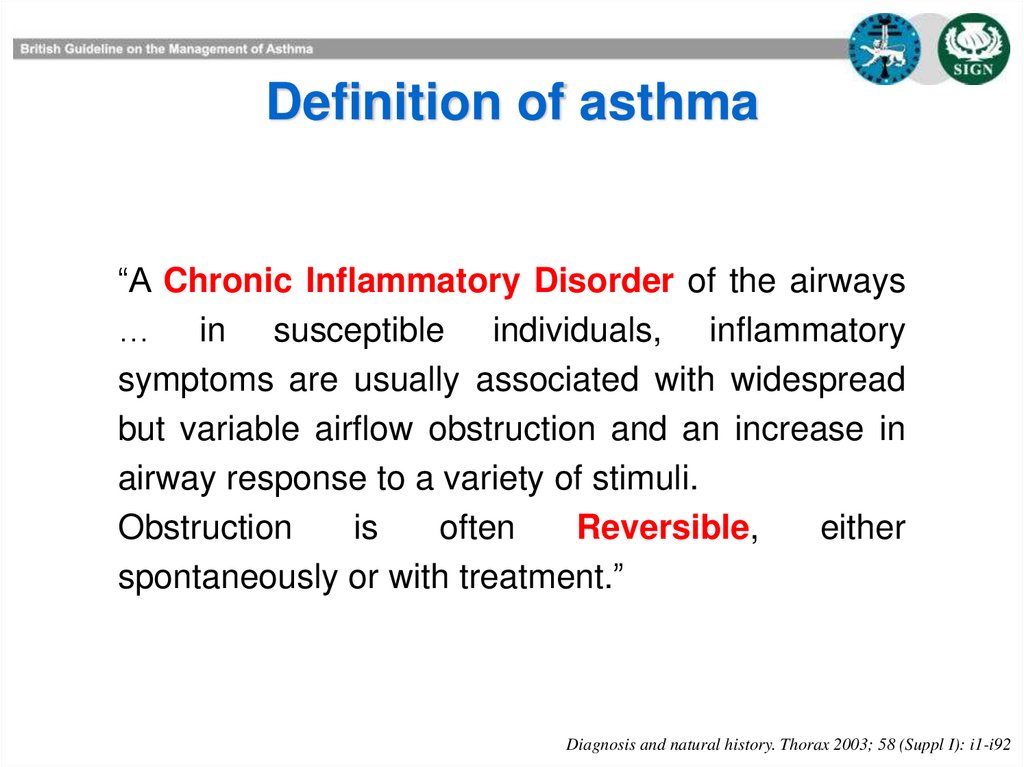 British Guideline on the Management of Asthma

SIGN

Definition of asthma

“A Chronic Inflammatory Disorder of the airways … in susceptible individuals, inflammatory symptoms are usually associated with widespread but variable airflow obstruction and an increase in airway response to a variety of stimuli.
Obstruction is often Reversible, either spontaneously or with treatment.”

Diagnosis and natural history. Thorax 2003; 58 (Suppl I): i1-i92